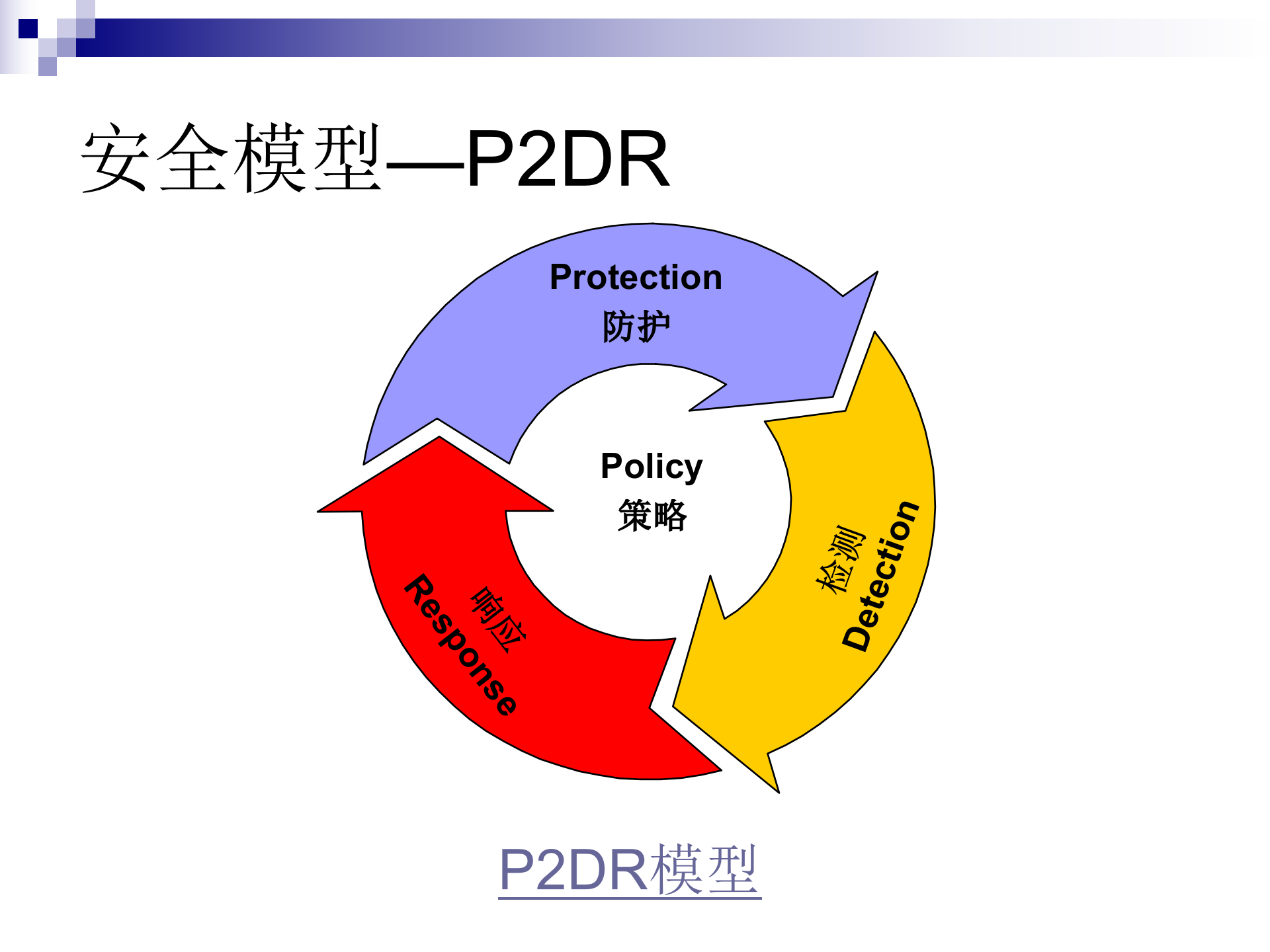 安全模型—P2DR

Protection
防护

Policy
策略

检测
Detection

响应
Response

P2DR模型